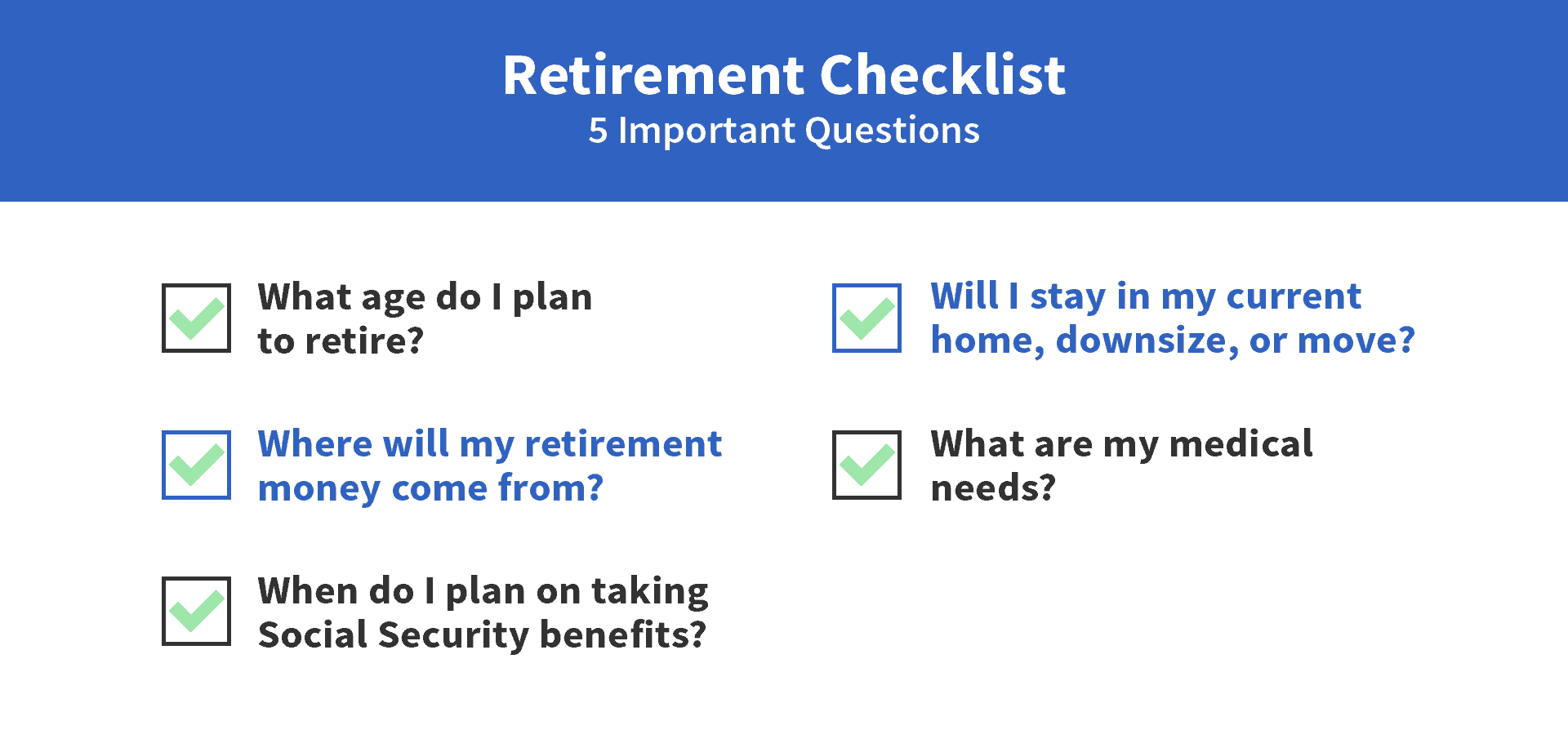 Retirement Checklist
5 Important Questions

What age do I plan to retire?

Where will my retirement money come from?

When do I plan on taking Social Security benefits?

Will I stay in my current home, downsize, or move?

What are my medical needs?